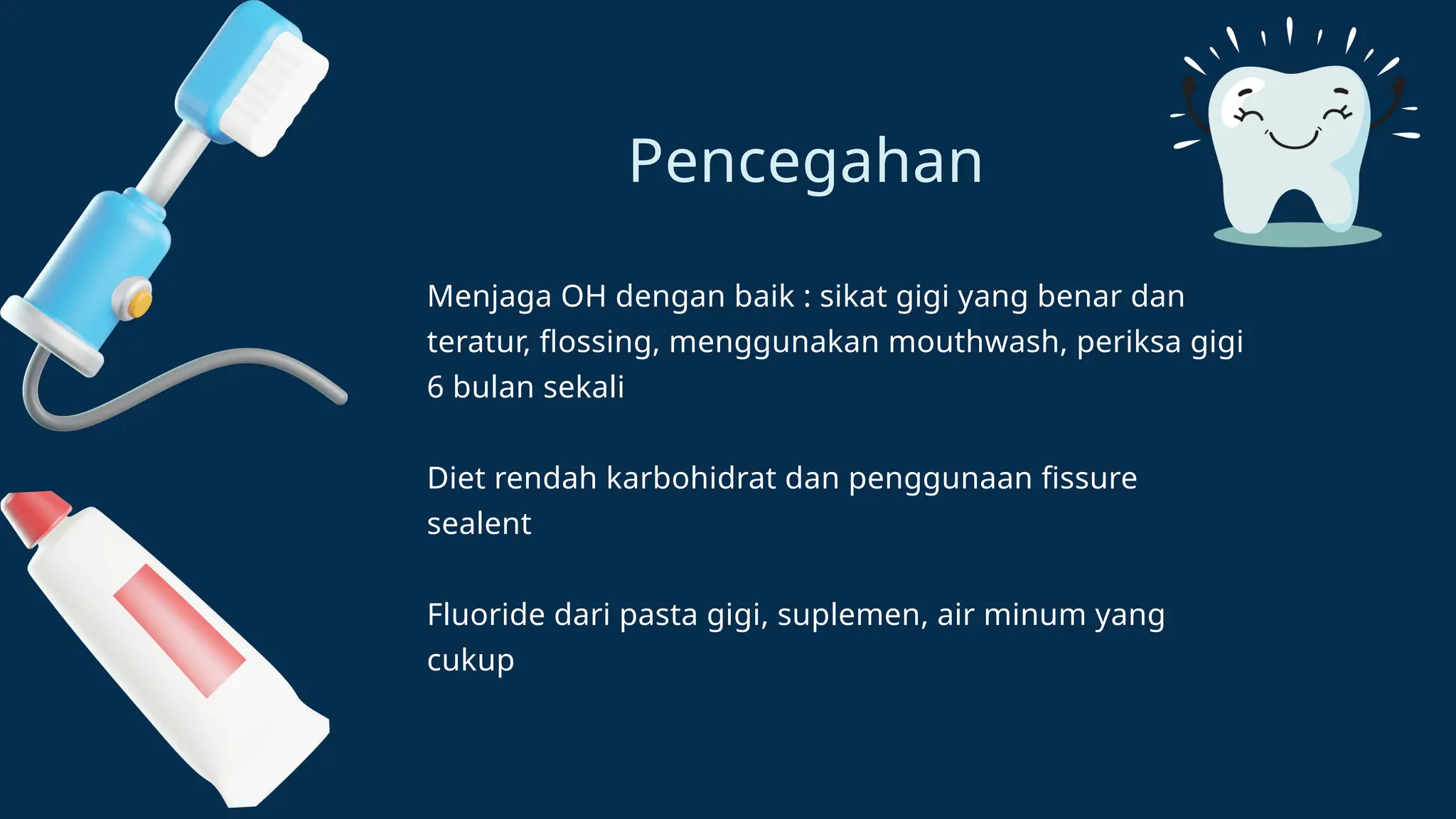 Pencegahan

Menjaga OH dengan baik : sikat gigi yang benar dan teratur, flossing, menggunakan mouthwash, periksa gigi 6 bulan sekali

Diet rendah karbohidrat dan penggunaan fissure sealent

Fluoride dari pasta gigi, suplemen, air minum yang cukup